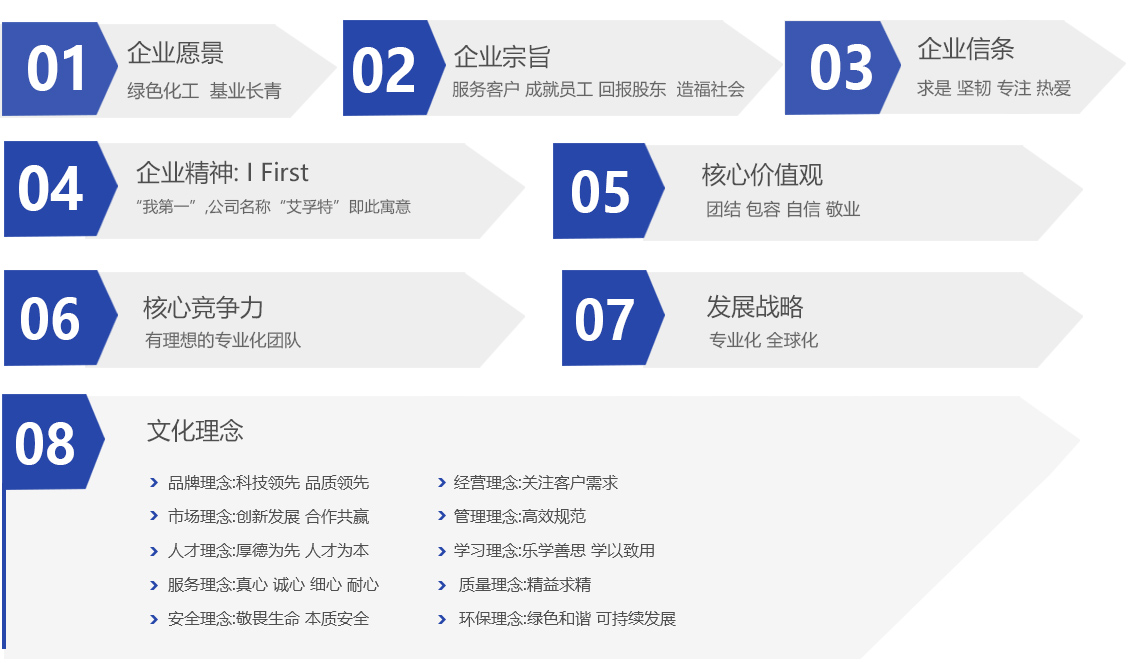 01
企业愿景
绿色化工 基业长青

02
企业宗旨
服务客户 成就员工 回报股东 造福社会

03
企业信条
求是 坚韧 专注 热爱

04
企业精神: I First
“我第一”,公司名称“艾孚特”即此寓意

05
核心价值观
团结 包容 自信 敬业

06
核心竞争力
有理想的专业化团队

07
发展战略
专业化 全球化

08
文化理念
品牌理念:科技领先 品质领先
市场理念:创新发展 合作共赢
人才理念:厚德为先 人才为本
服务理念:真心 诚心 细心 耐心
安全理念:敬畏生命 本质安全

经营理念:关注客户需求
管理理念:高效规范
学习理念:乐学善思 学以致用
质量理念:精益求精
环保理念:绿色和谐 可持续发展